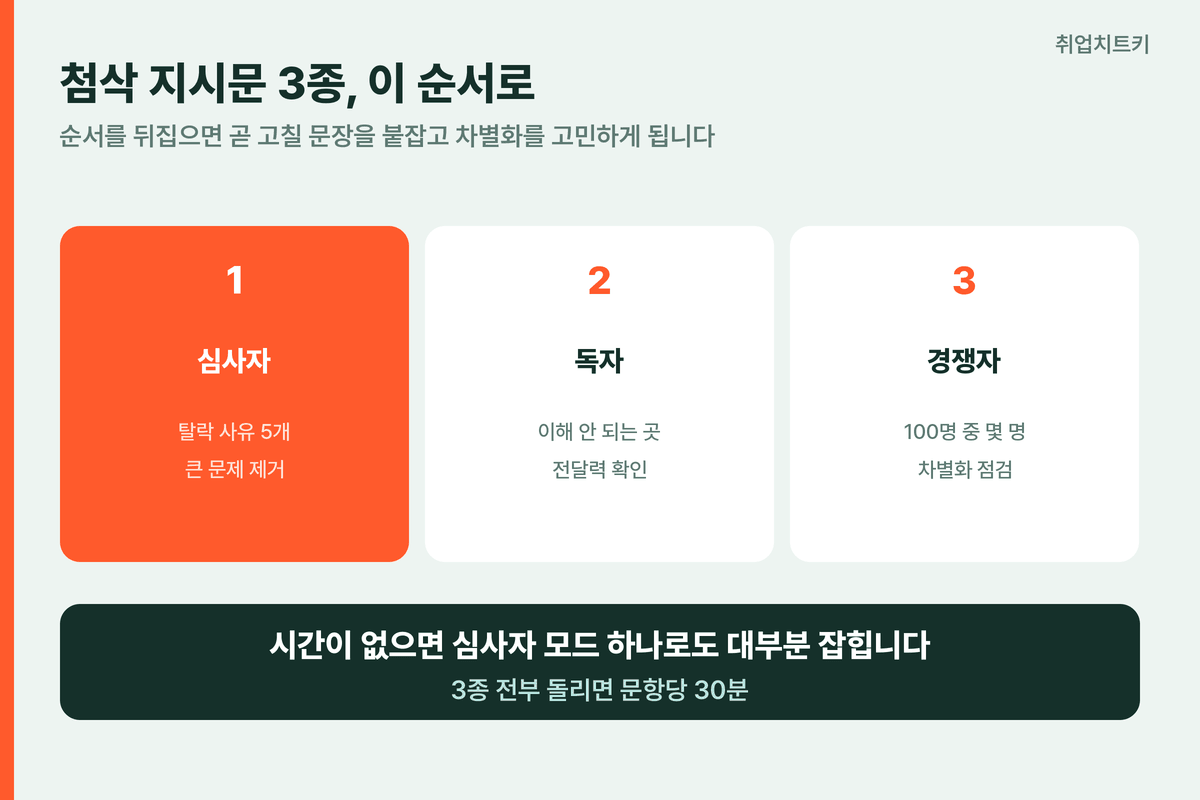 취업치트키

첨삭 지시문 3종, 이 순서로

순서를 뒤집으면 곧 고칠 문장을 붙잡고 차별화를 고민하게 됩니다

1

심사자

탈락 사유 5개
큰 문제 제거

2

독자

이해 안 되는 곳
전달력 확인

3

경쟁자

100명 중 몇 명
차별화 점검

시간이 없으면 심사자 모드 하나로도 대부분 잡힙니다

3종 전부 돌리면 문항당 30분